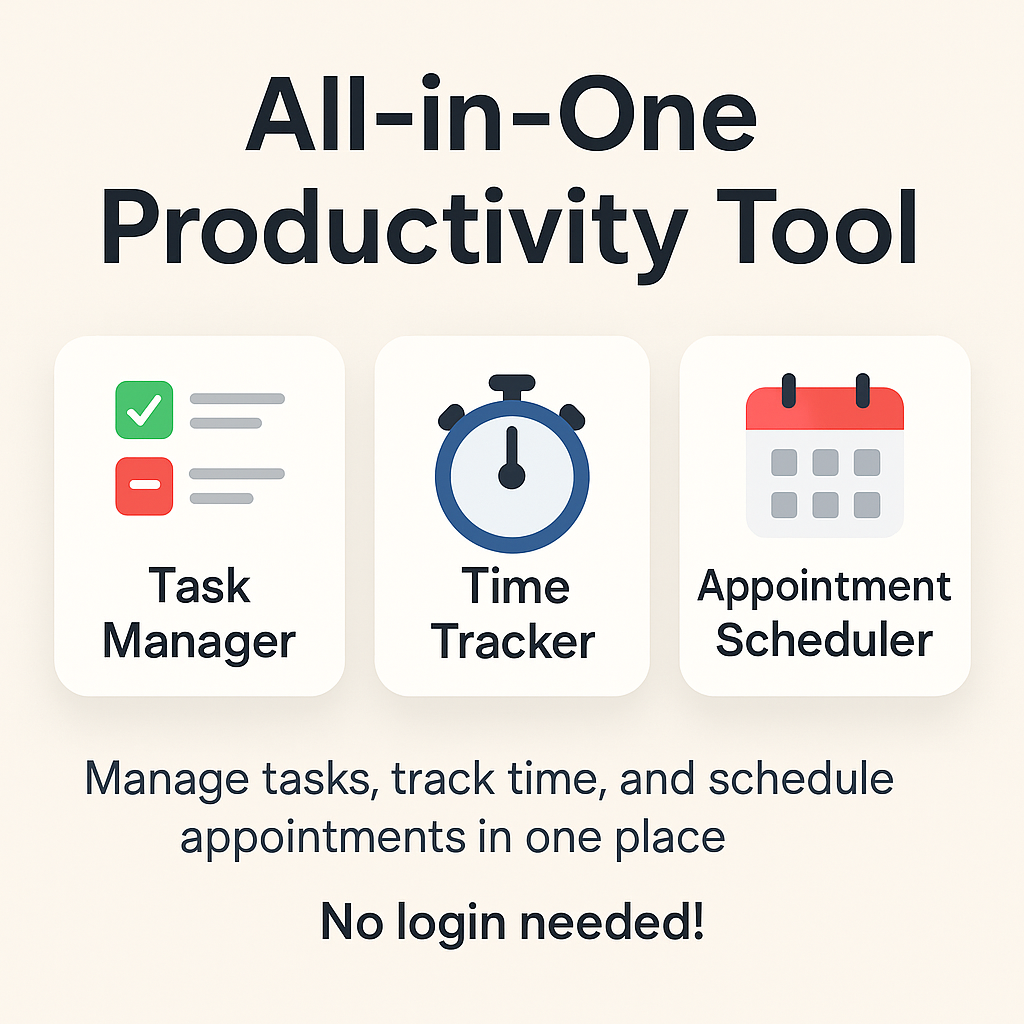 All-in-One Productivity Tool

Task Manager

Time Tracker

Appointment Scheduler

Manage tasks, track time, and schedule appointments in one place

No login needed!